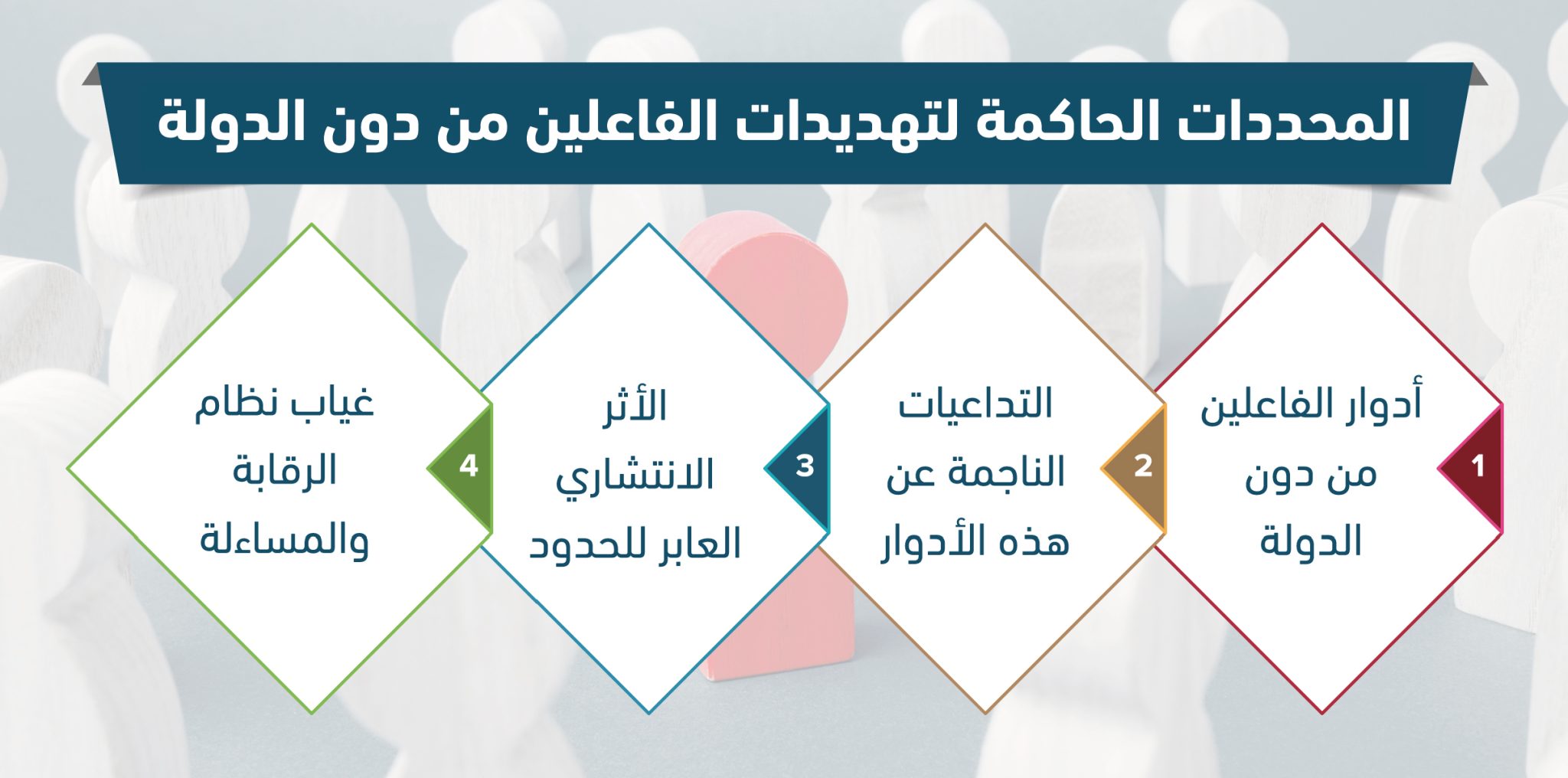 المحددات الحاكمة لتهديدات الفاعلين من دون الدولة

1
أدوار الفاعلين من دون الدولة

2
التداعيات الناجمة عن هذه الأدوار

3
الأثر الانتشاري العابر للحدود

4
غياب نظام الرقابة والمساءلة